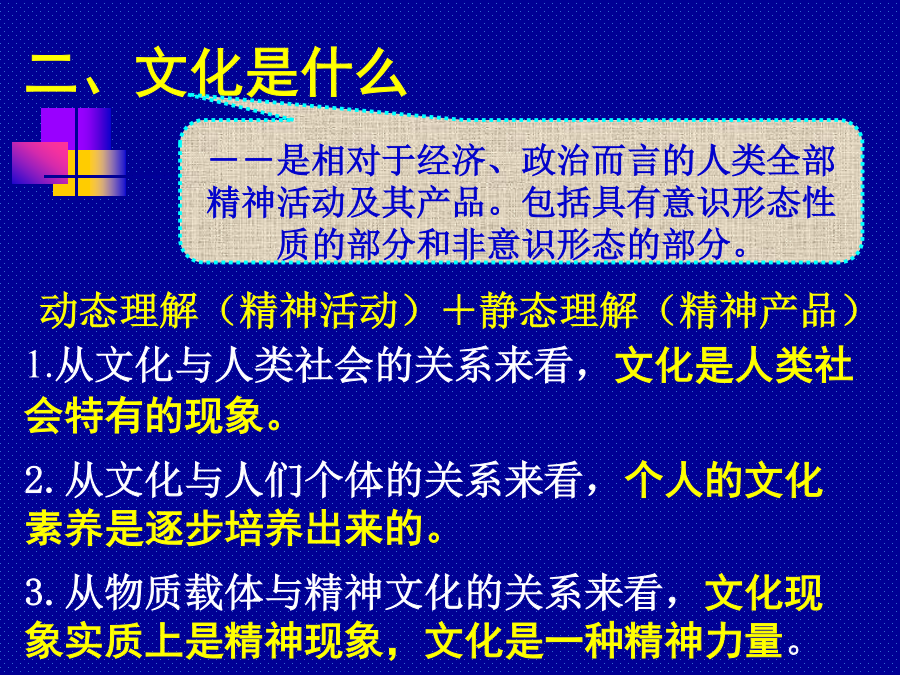 二、文化是什么

——是相对于经济、政治而言的人类全部精神活动及其产品。包括具有意识形态性质的部分和非意识形态的部分。

动态理解（精神活动）＋静态理解（精神产品）

1.从文化与人类社会的关系来看，文化是人类社会特有的现象。

2.从文化与人们个体的关系来看，个人的文化素养是逐步培养出来的。

3.从物质载体与精神文化的关系来看，文化现象实质上是精神现象，文化是一种精神力量。